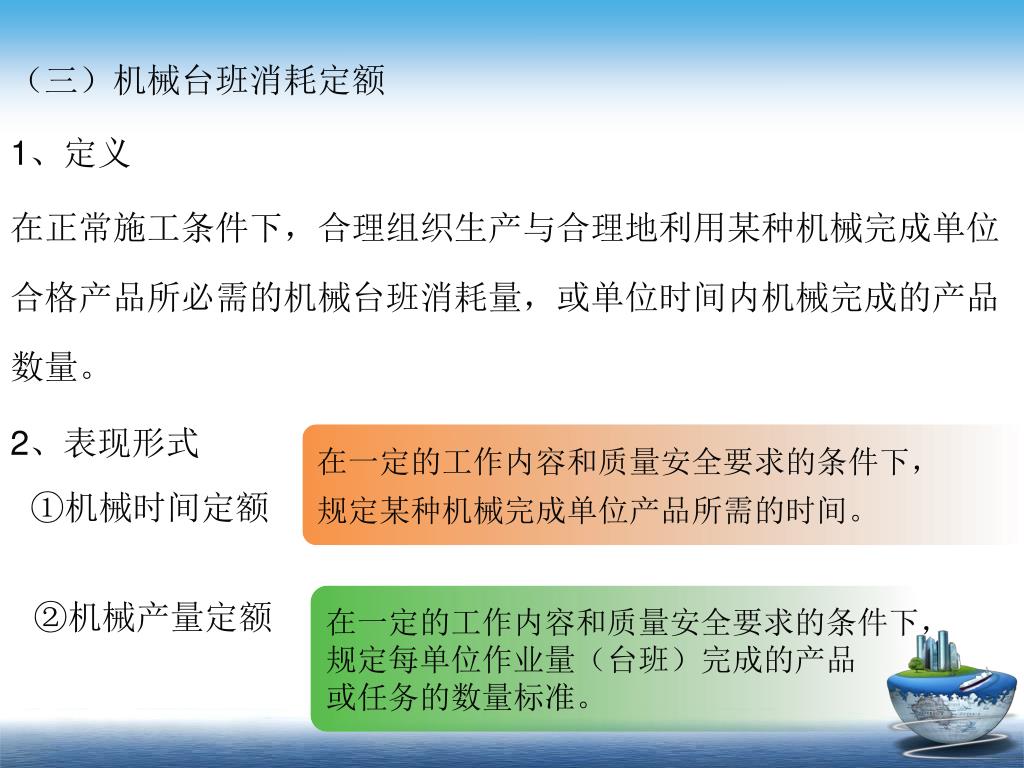 （三）机械台班消耗定额

1、定义

在正常施工条件下，合理组织生产与合理地利用某种机械完成单位合格产品所必需的机械台班消耗量，或单位时间内机械完成的产品数量。

2、表现形式

①机械时间定额

在一定的工作内容和质量安全要求的条件下，规定某种机械完成单位产品所需的时间。

②机械产量定额

在一定的工作内容和质量安全要求的条件下，规定每单位作业量（台班）完成的产品或任务的数量标准。